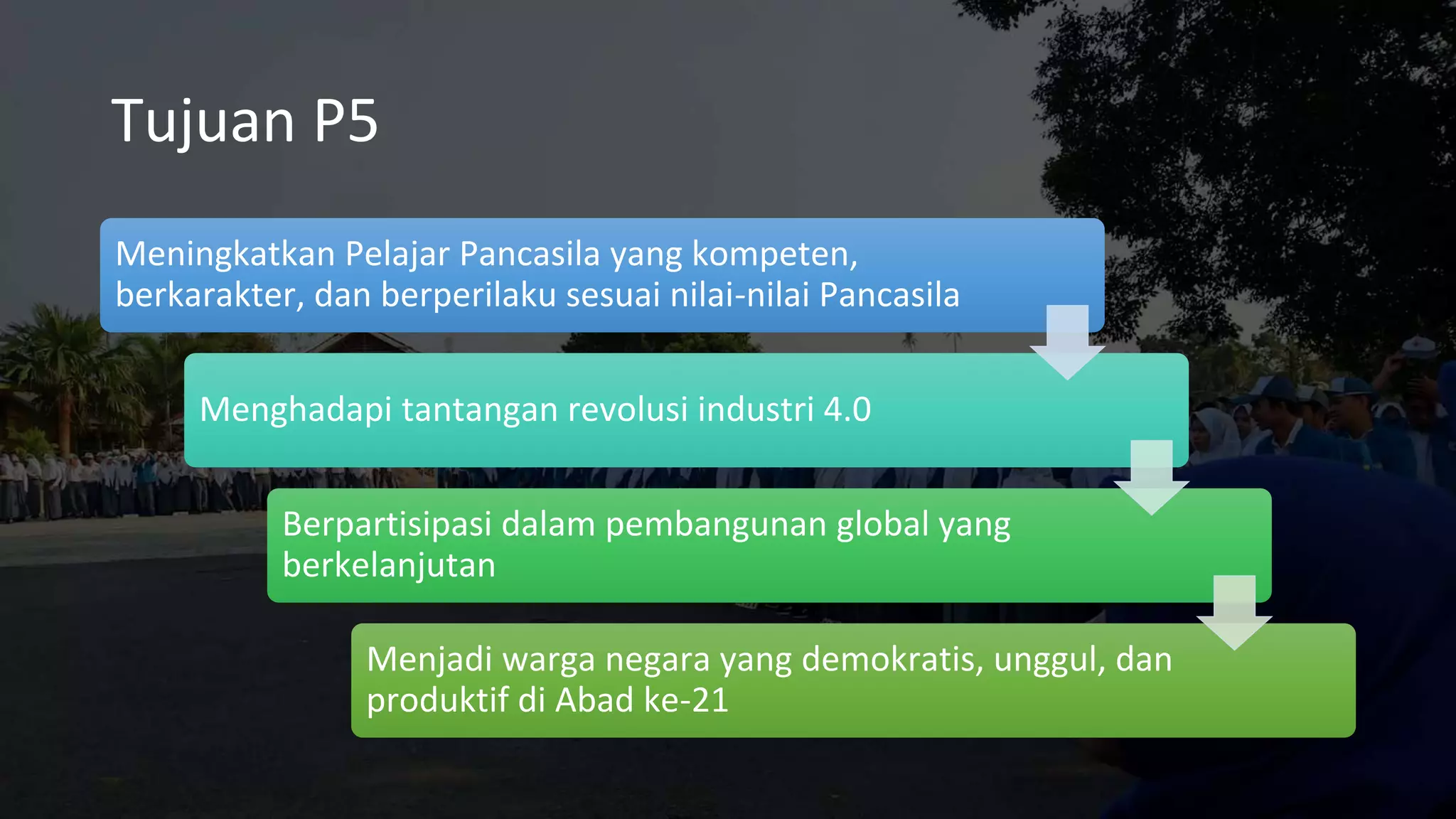 Tujuan P5

Meningkatkan Pelajar Pancasila yang kompeten, berkarakter, dan berperilaku sesuai nilai-nilai Pancasila

Menghadapi tantangan revolusi industri 4.0

Berpartisipasi dalam pembangunan global yang berkelanjutan

Menjadi warga negara yang demokratis, unggul, dan produktif di Abad ke-21